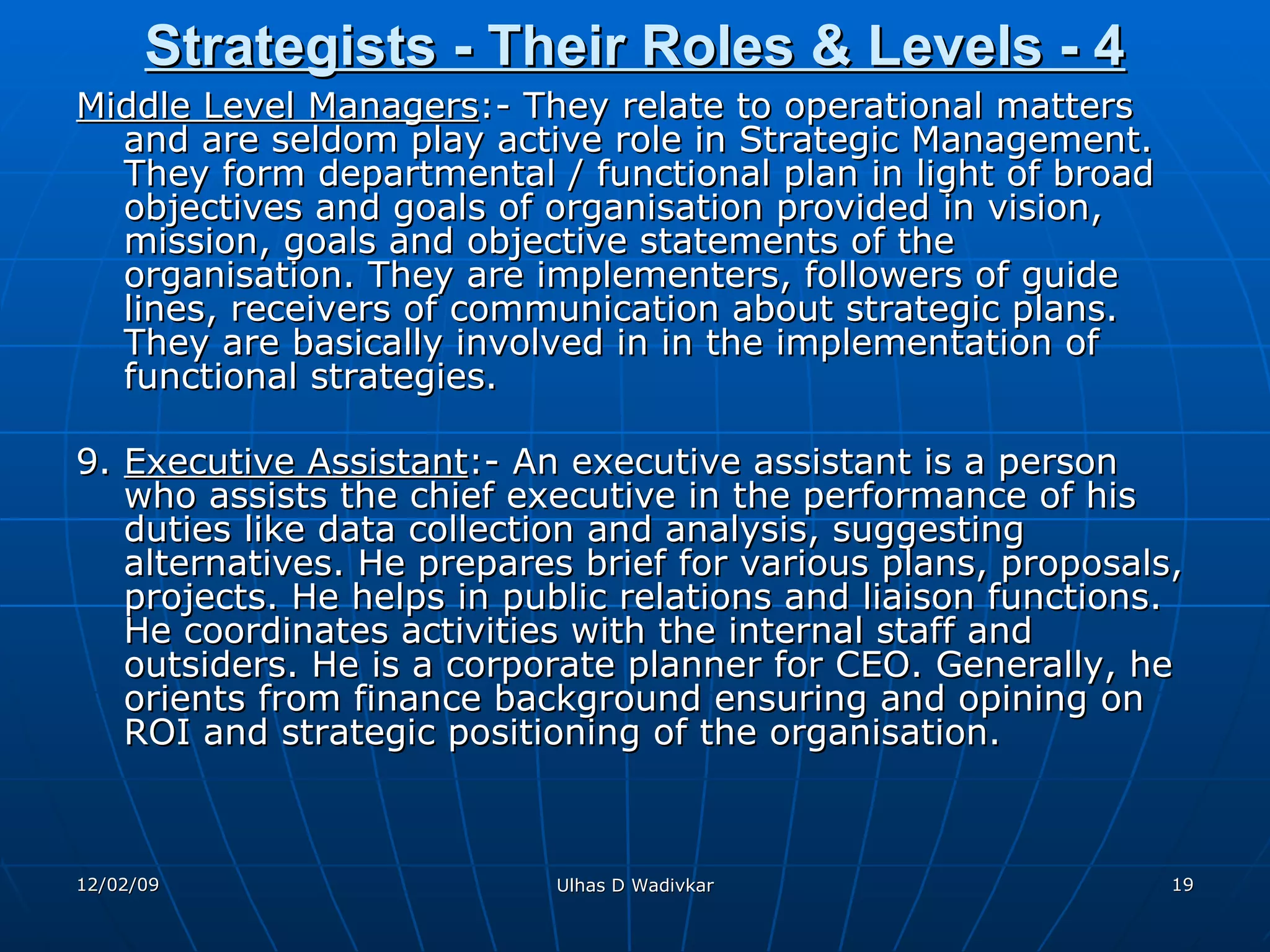 Strategists - Their Roles & Levels - 4

Middle Level Managers:- They relate to operational matters and are seldom play active role in Strategic Management. They form departmental / functional plan in light of broad objectives and goals of organisation provided in vision, mission, goals and objective statements of the organisation. They are implementers, followers of guide lines, receivers of communication about strategic plans. They are basically involved in in the implementation of functional strategies.

9. Executive Assistant:- An executive assistant is a person who assists the chief executive in the performance of his duties like data collection and analysis, suggesting alternatives. He prepares brief for various plans, proposals, projects. He helps in public relations and liaison functions. He coordinates activities with the internal staff and outsiders. He is a corporate planner for CEO. Generally, he orients from finance background ensuring and opining on ROI and strategic positioning of the organisation.

12/02/09 Ulhas D Wadivkar 19